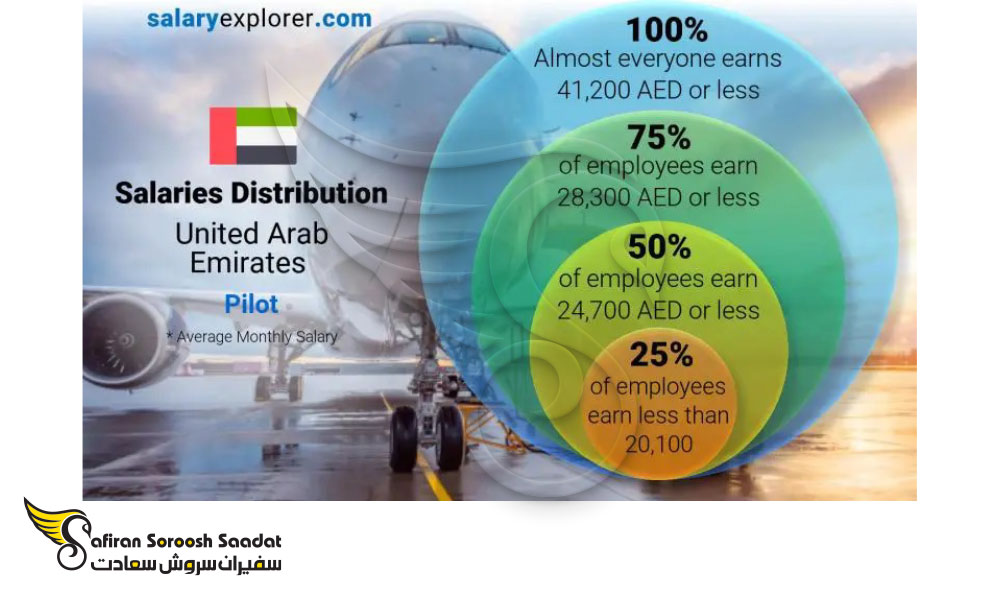 salaryexplorer.com

Salaries Distribution

United Arab Emirates

Pilot

* Average Monthly Salary

100%
Almost everyone earns 41,200 AED or less

75%
of employees earn 28,300 AED or less

50%
of employees earn 24,700 AED or less

25%
of employees earn less than 20,100

Safiran Soroosh Saadat
سفیران سروش سعادت